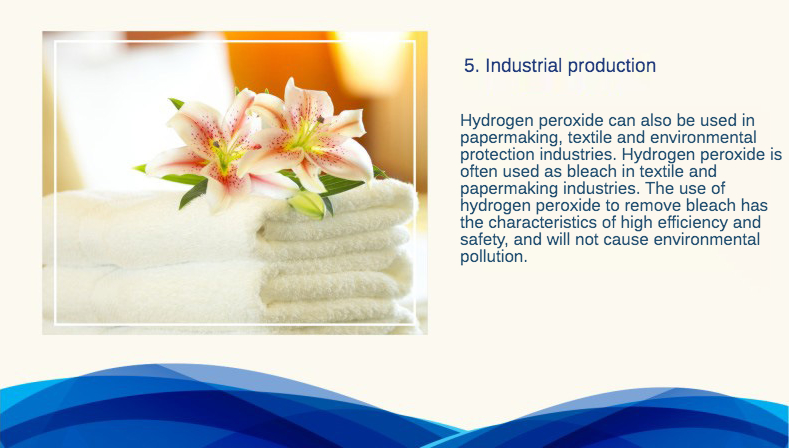 5. Industrial production

Hydrogen peroxide can also be used in papermaking, textile and environmental protection industries. Hydrogen peroxide is often used as bleach in textile and papermaking industries. The use of hydrogen peroxide to remove bleach has the characteristics of high efficiency and safety, and will not cause environmental pollution.